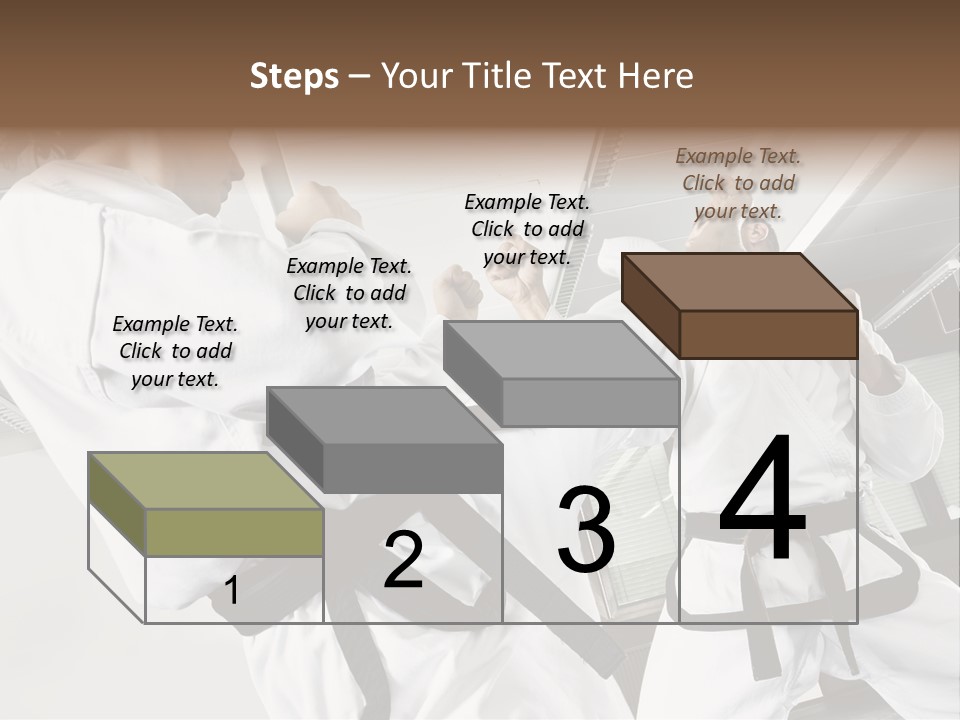 Steps – Your Title Text Here

Example Text. Click to add your text.

Example Text. Click to add your text.

Example Text. Click to add your text.

Example Text. Click to add your text.

1

2

3

4